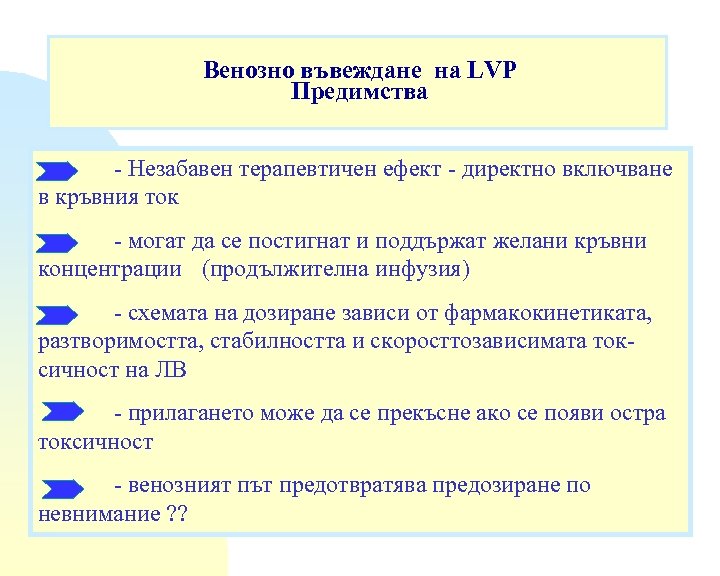 Венозно въвеждане на LVP
Предимства

- Незабавен терапевтичен ефект - директно включване в кръвния ток

- могат да се постигнат и поддържат желани кръвни концентрации (продължителна инфузия)

- схемата на дозиране зависи от фармакокинетиката, разтворимостта, стабилността и скоросттозависимата токсичност на ЛВ

- прилагането може да се прекъсне ако се появи остра токсичност

- венозният път предотвратява предозиране по невнимание ??